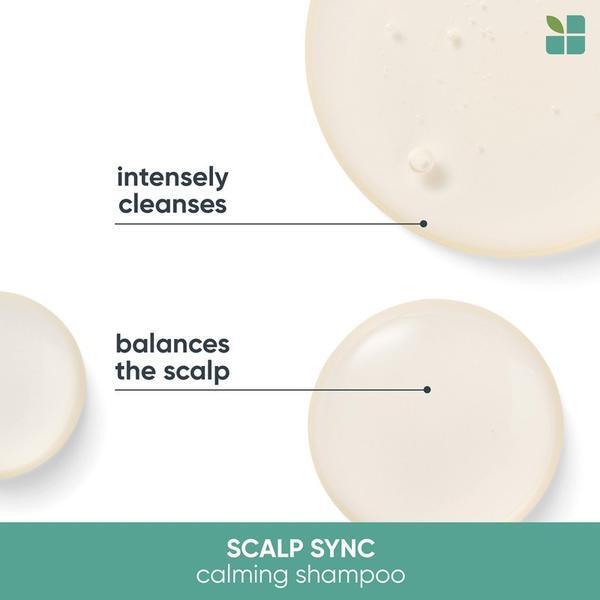 intensely cleanses

balances the scalp

SCALP SYNC
calming shampoo